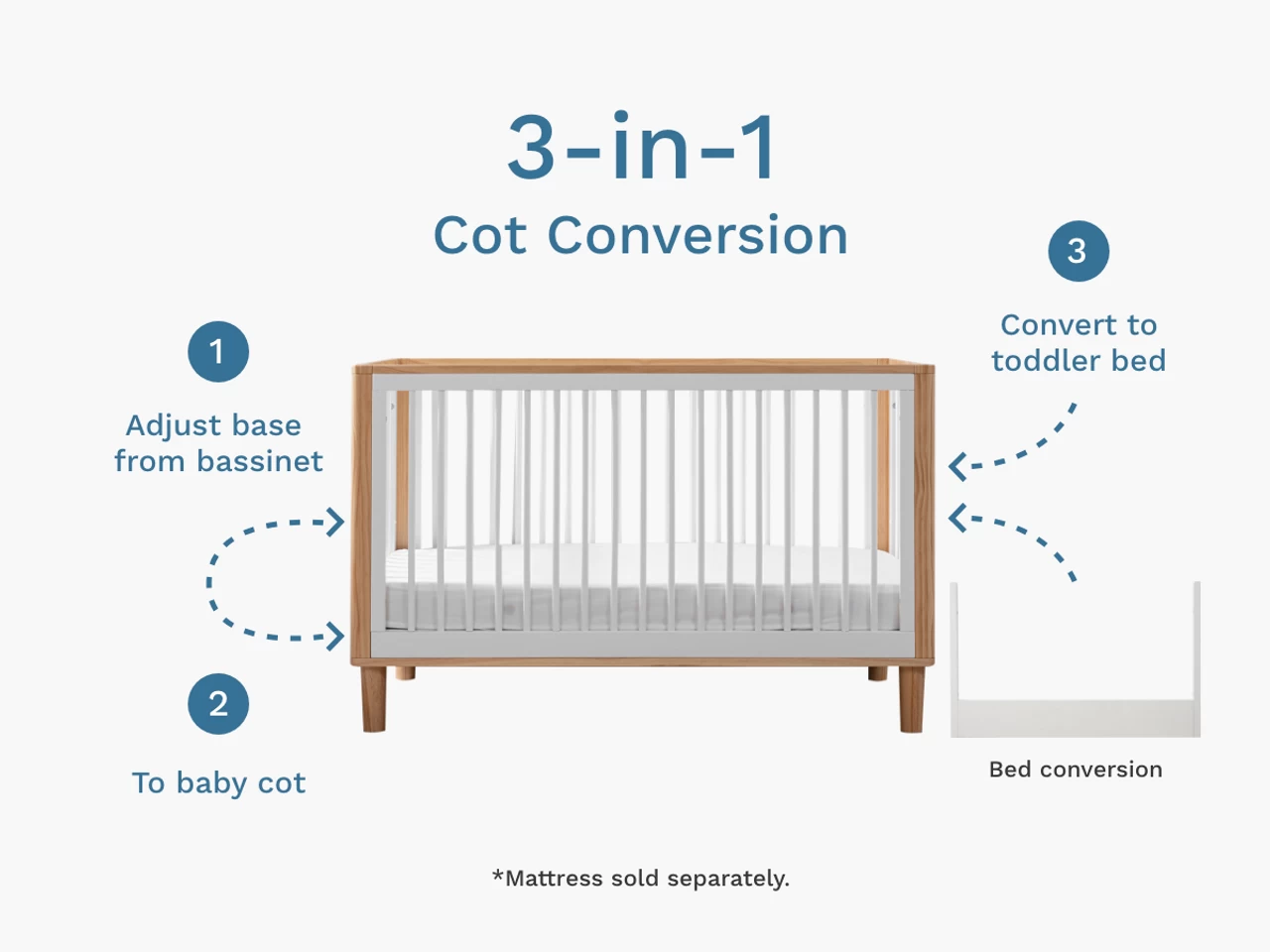 3-in-1
Cot Conversion

1
Adjust base from bassinet

2
To baby cot

3
Convert to toddler bed

Bed conversion

*Mattress sold separately.